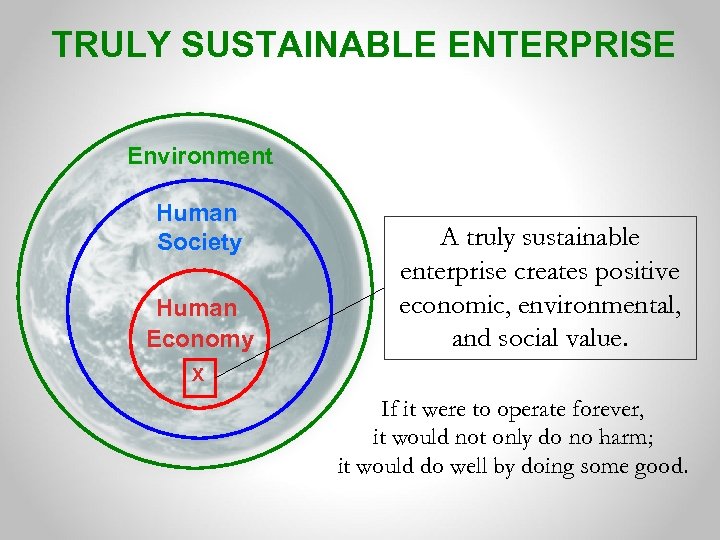 TRULY SUSTAINABLE ENTERPRISE

Environment

Human Society

Human Economy

X

A truly sustainable enterprise creates positive economic, environmental, and social value.

If it were to operate forever, it would not only do no harm; it would do well by doing some good.